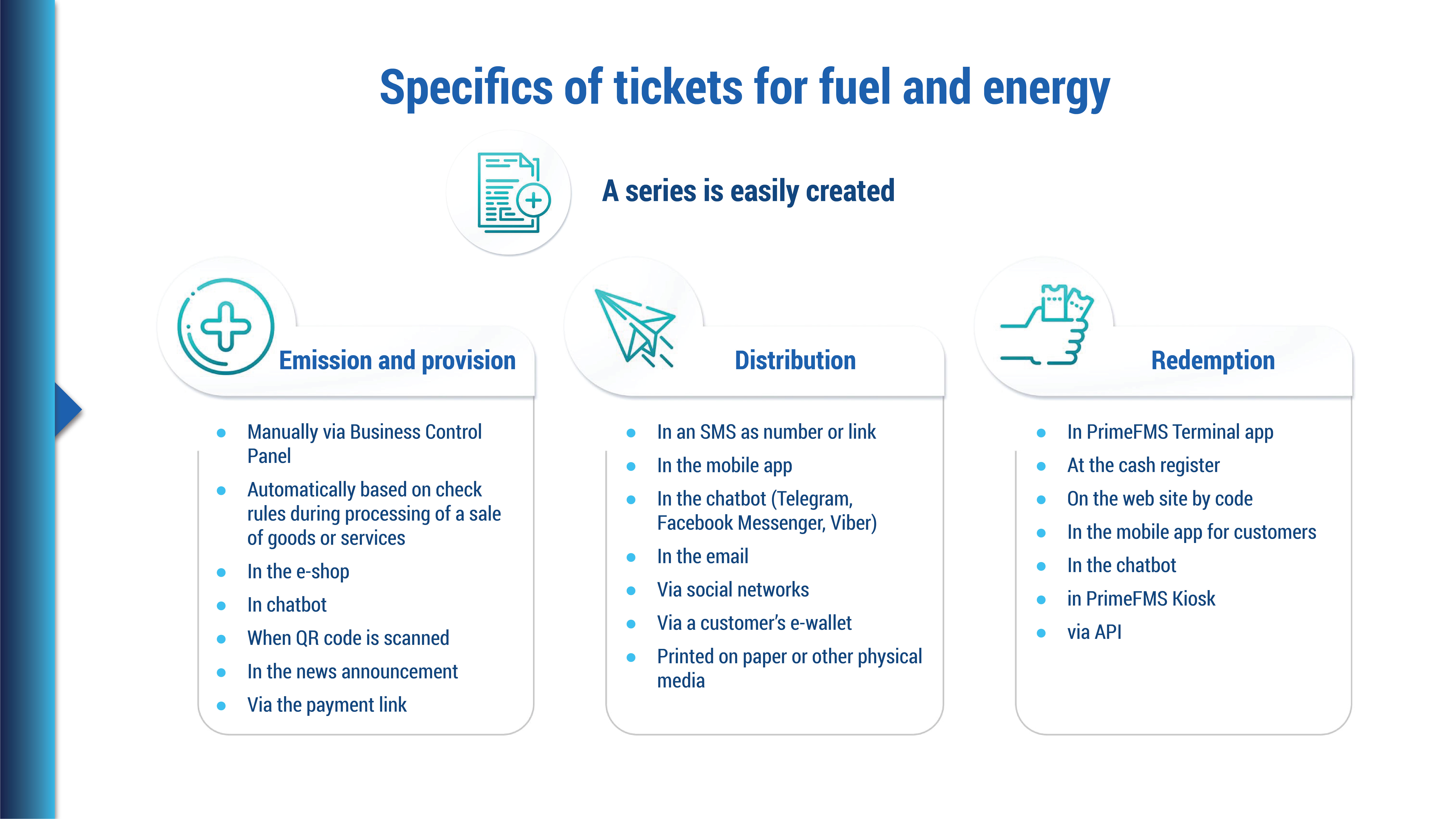 Specifics of tickets for fuel and energy

A series is easily created

Emission and provision

- Manually via Business Control Panel
- Automatically based on check rules during processing of a sale of goods or services
- In the e-shop
- In chatbot
- When QR code is scanned
- In the news announcement
- Via the payment link

Distribution

- In an SMS as number or link
- In the mobile app
- In the chatbot (Telegram, Facebook Messenger, Viber)
- In the email
- Via social networks
- Via a customer's e-wallet
- Printed on paper or other physical media

Redemption

- In PrimeFMS Terminal app
- At the cash register
- On the web site by code
- In the mobile app for customers
- In the chatbot
- in PrimeFMS Kiosk
- via API